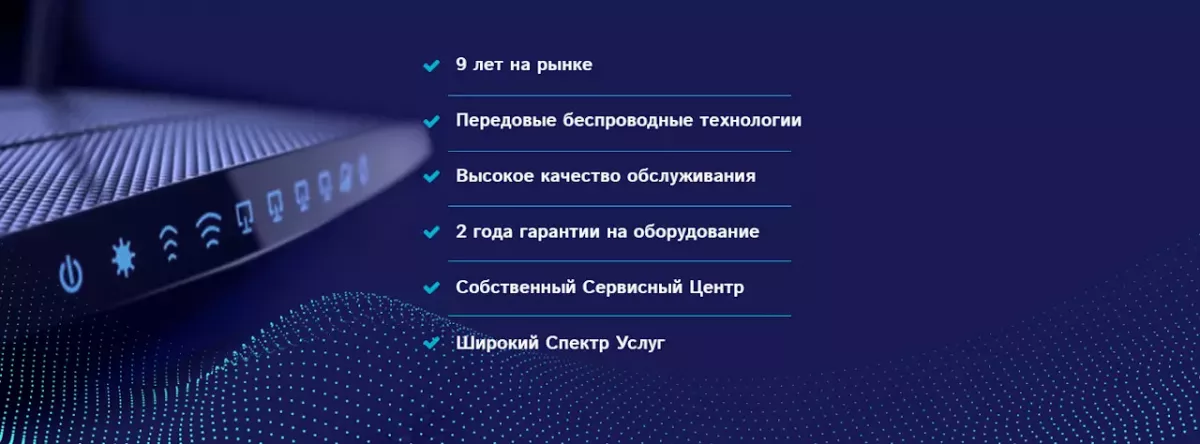 9 лет на рынке

Передовые беспроводные технологии

Высокое качество обслуживания

2 года гарантии на оборудование

Собственный Сервисный Центр

Широкий Спектр Услуг